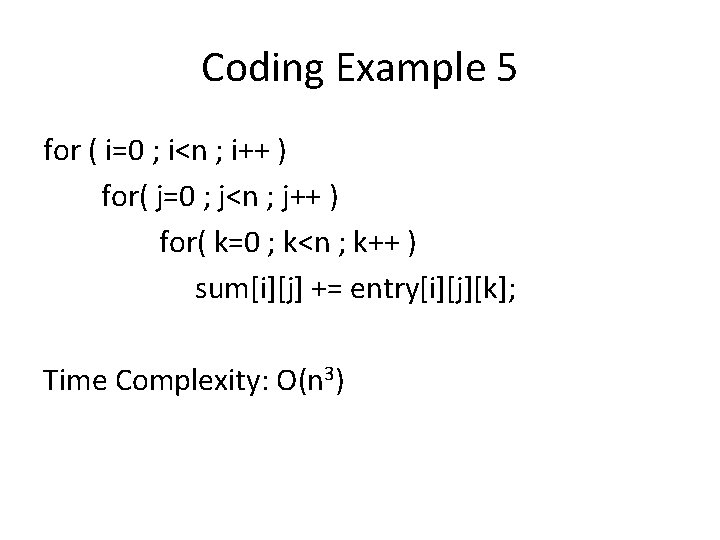 Coding Example 5

for ( i=0 ; i<n ; i++ )
for( j=0 ; j<n ; j++ )
for( k=0 ; k<n ; k++ )
sum[i][j] += entry[i][j][k];

Time Complexity: $O(n^3)$